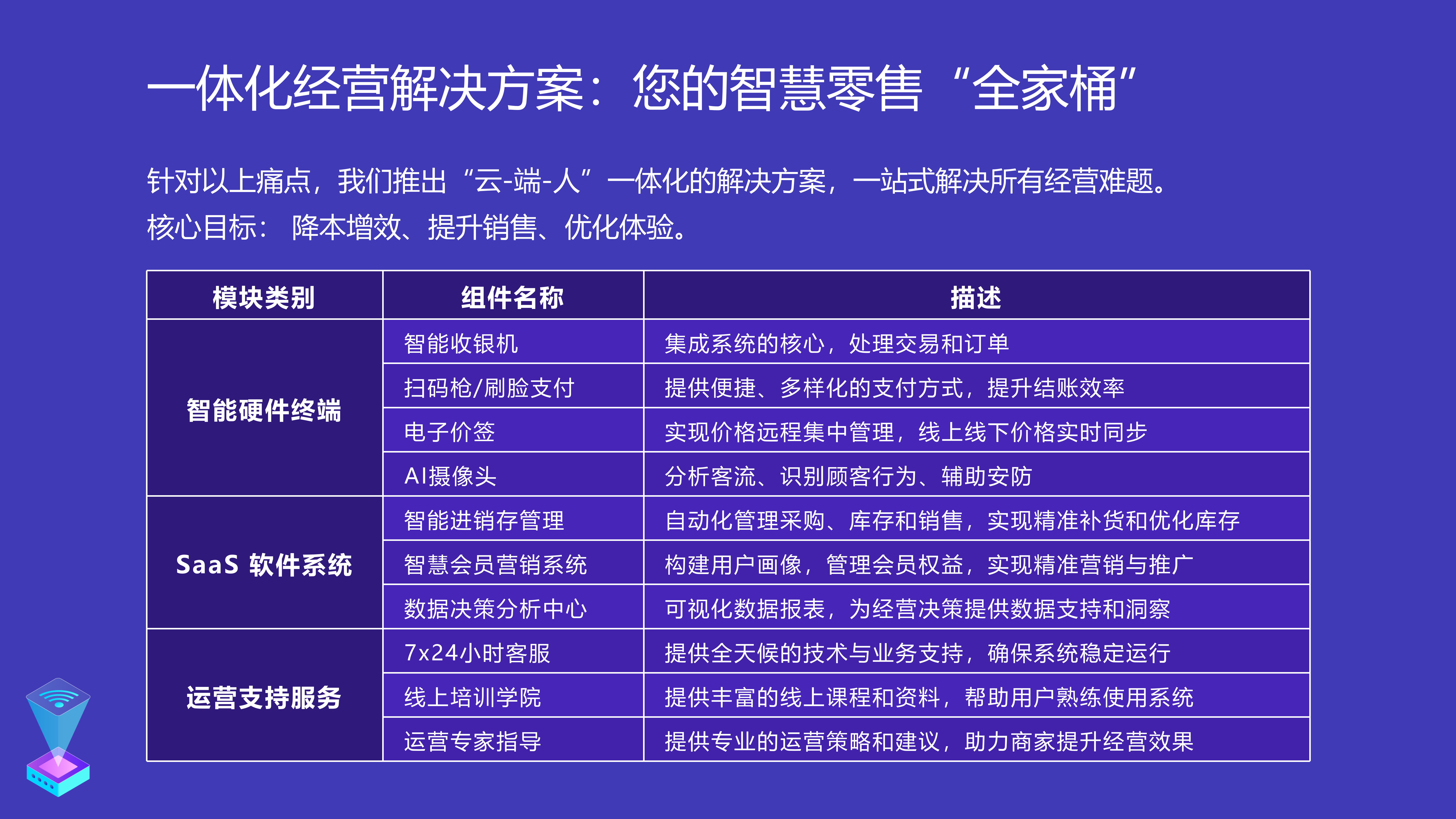 一体化经营解决方案：您的智慧零售“全家桶”

针对以上痛点，我们推出“云-端-人”一体化的解决方案，一站式解决所有经营难题。
核心目标： 降本增效、提升销售、优化体验。

| 模块类别 | 组件名称 | 描述 |
|---|---|---|
| 智能硬件终端 | 智能收银机 | 集成系统的核心，处理交易和订单 |
| | 扫码枪/刷脸支付 | 提供便捷、多样化的支付方式，提升结账效率 |
| | 电子价签 | 实现价格远程集中管理，线上线下价格实时同步 |
| | AI摄像头 | 分析客流、识别顾客行为、辅助安防 |
| SaaS 软件系统 | 智能进销存管理 | 自动化管理采购、库存和销售，实现精准补货和优化库存 |
| | 智慧会员营销系统 | 构建用户画像，管理会员权益，实现精准营销与推广 |
| | 数据决策分析中心 | 可视化数据报表，为经营决策提供数据支持和洞察 |
| 运营支持服务 | 7x24小时客服 | 提供全天候的技术与业务支持，确保系统稳定运行 |
| | 线上培训学院 | 提供丰富的线上课程和资料，帮助用户熟练使用系统 |
| | 运营专家指导 | 提供专业的运营策略和建议，助力商家提升经营效果 |